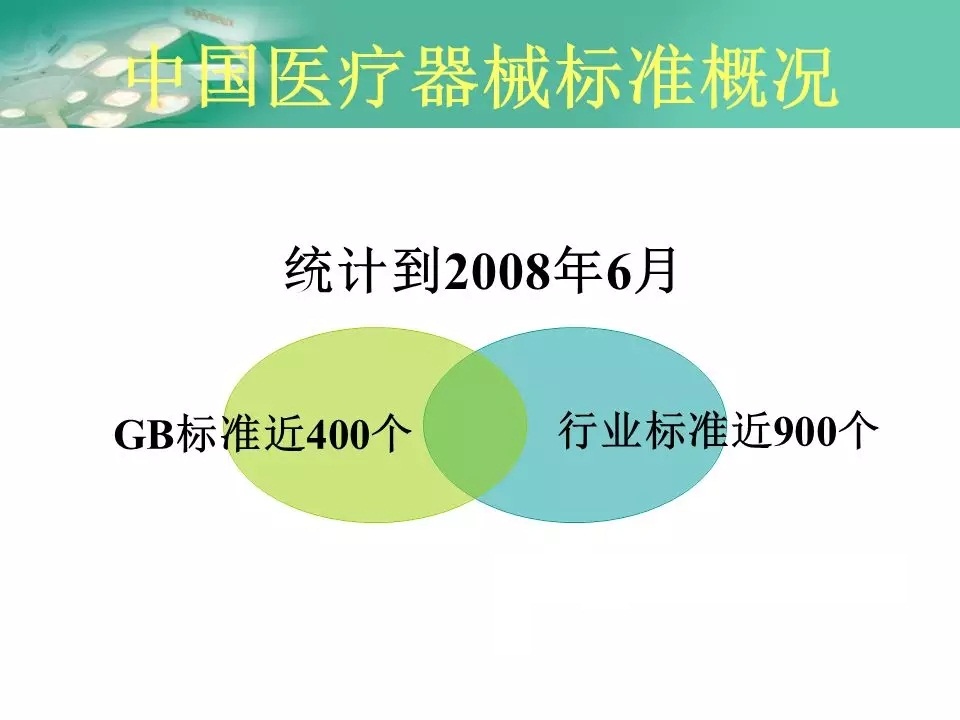 中国医疗器械标准概况

统计到2008年6月

GB标准近400个

行业标准近900个